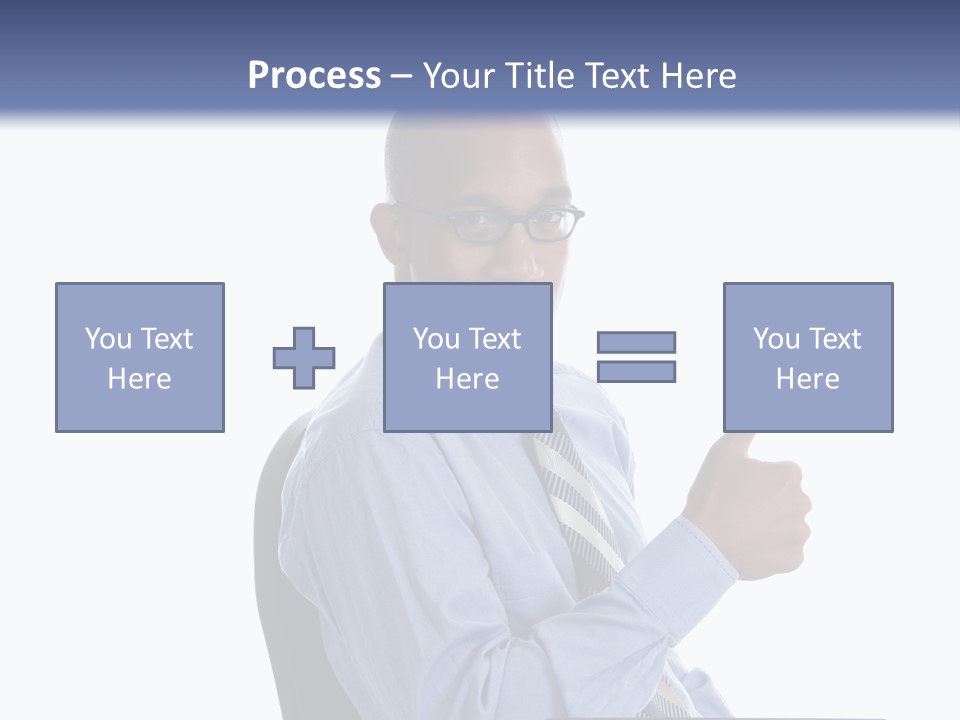 Process – Your Title Text Here

You Text Here

You Text Here

You Text Here